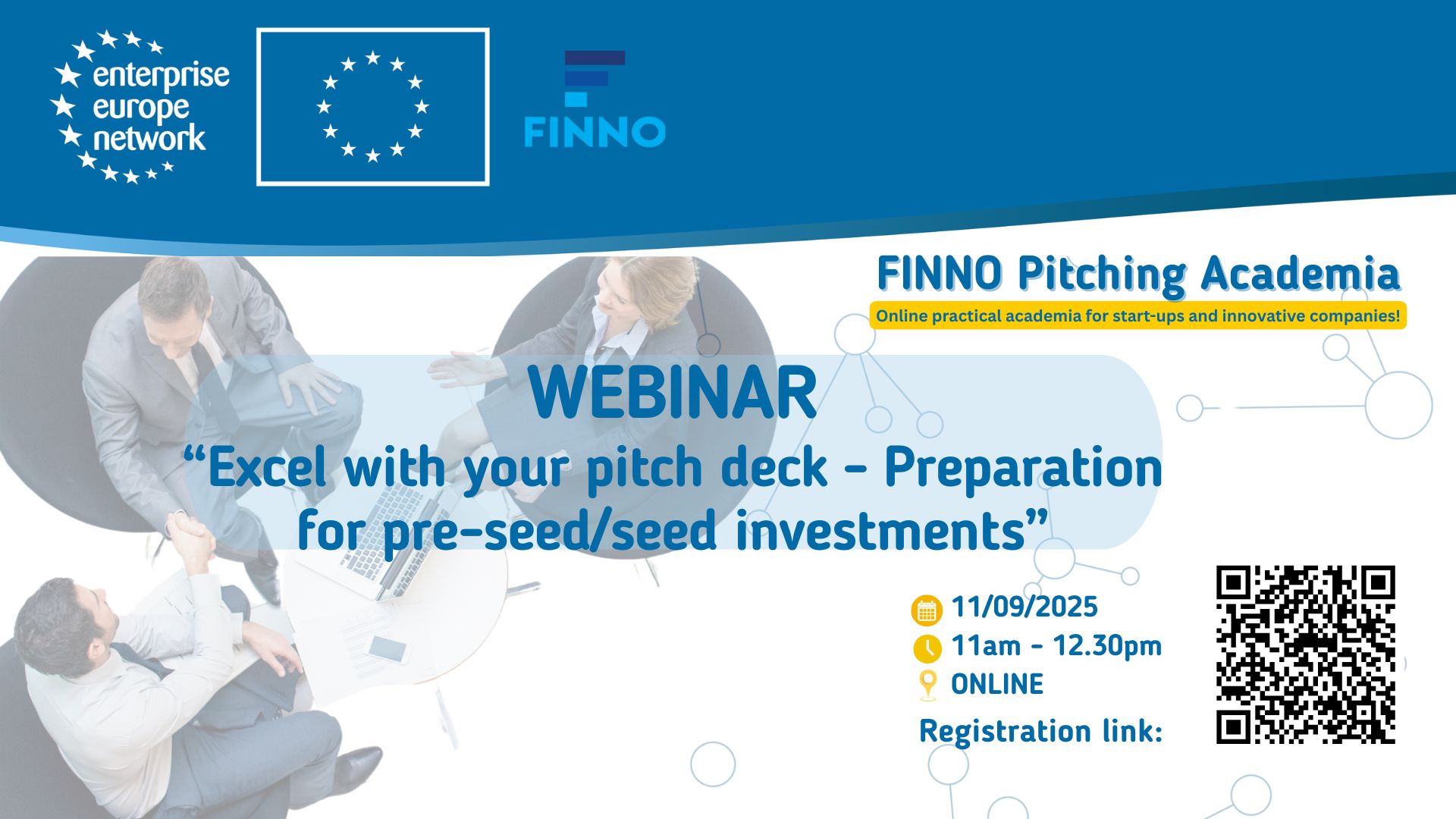 enterprise europe network

FINNO

FINNO Pitching Academia

Online practical academia for start-ups and innovative companies!

WEBINAR

“Excel with your pitch deck - Preparation for pre-seed/seed investments”

11/09/2025

11am - 12.30pm

ONLINE

Registration link: